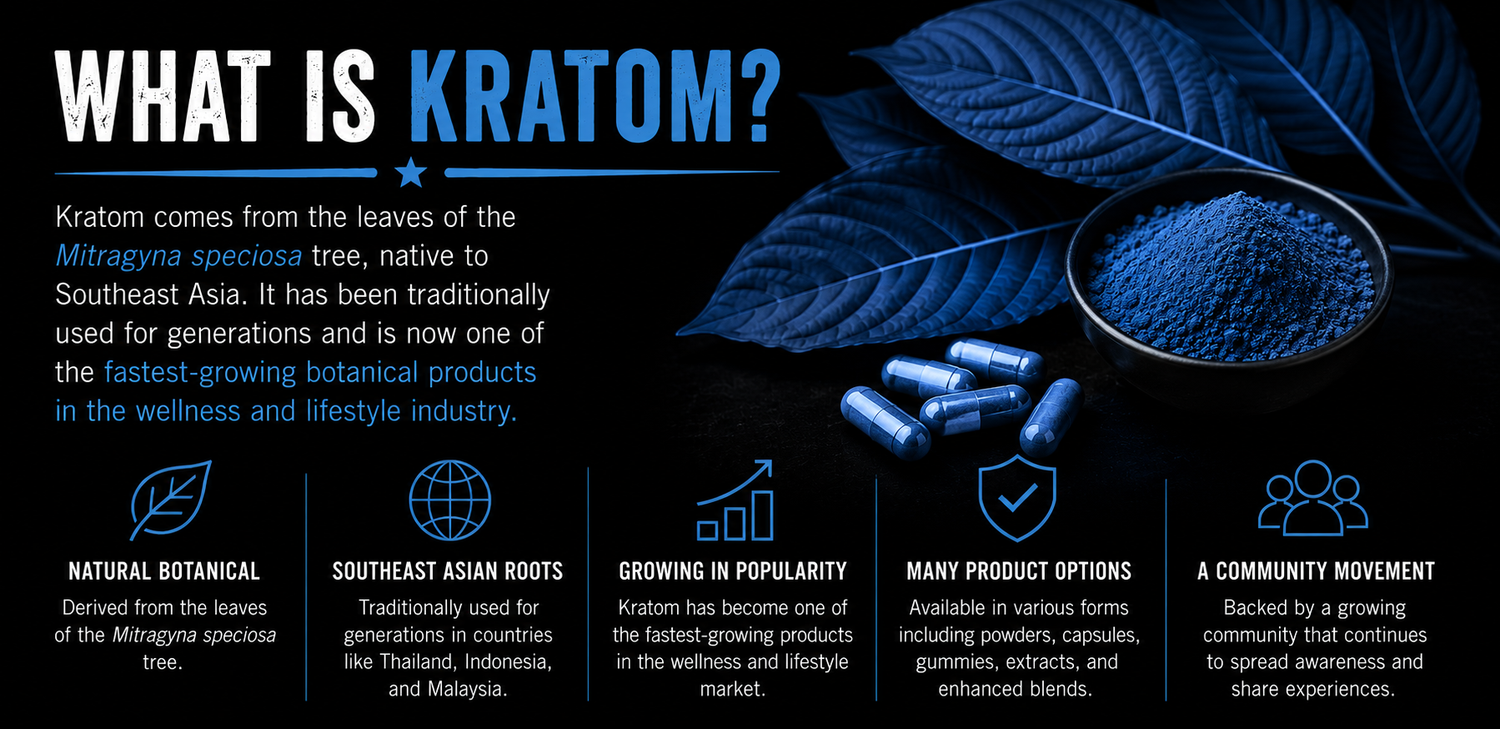 WHAT IS KRATOM?

Kratom comes from the leaves of the Mitragyna speciosa tree, native to Southeast Asia. It has been traditionally used for generations and is now one of the fastest-growing botanical products in the wellness and lifestyle industry.

NATURAL BOTANICAL

Derived from the leaves of the Mitragyna speciosa tree.

SOUTHEAST ASIAN ROOTS

Traditionally used for generations in countries like Thailand, Indonesia, and Malaysia.

GROWING IN POPULARITY

Kratom has become one of the fastest-growing products in the wellness and lifestyle market.

MANY PRODUCT OPTIONS

Available in various forms including powders, capsules, gummies, extracts, and enhanced blends.

A COMMUNITY MOVEMENT

Backed by a growing community that continues to spread awareness and share experiences.